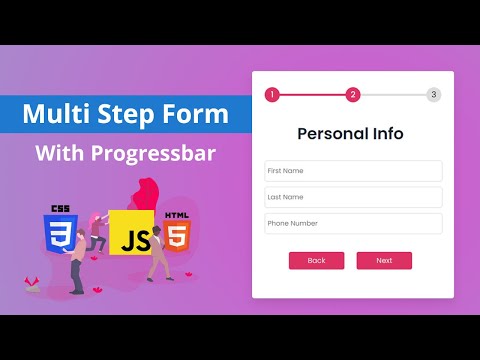 Multi Step Form

With Progressbar

CSS

3

JS

HTML

5

1

2

3

Personal Info

First Name

Last Name

Phone Number

Back

Next